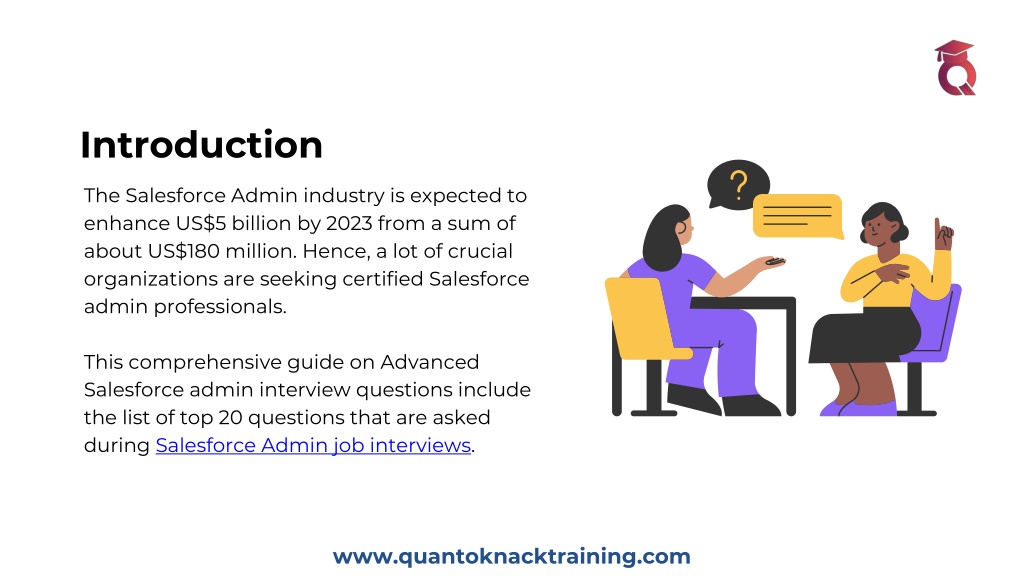 Introduction

The Salesforce Admin industry is expected to enhance US$5 billion by 2023 from a sum of about US$180 million. Hence, a lot of crucial organizations are seeking certified Salesforce admin professionals.

This comprehensive guide on Advanced Salesforce admin interview questions include the list of top 20 questions that are asked during Salesforce Admin job interviews.

?

www.quantoknacktraining.com